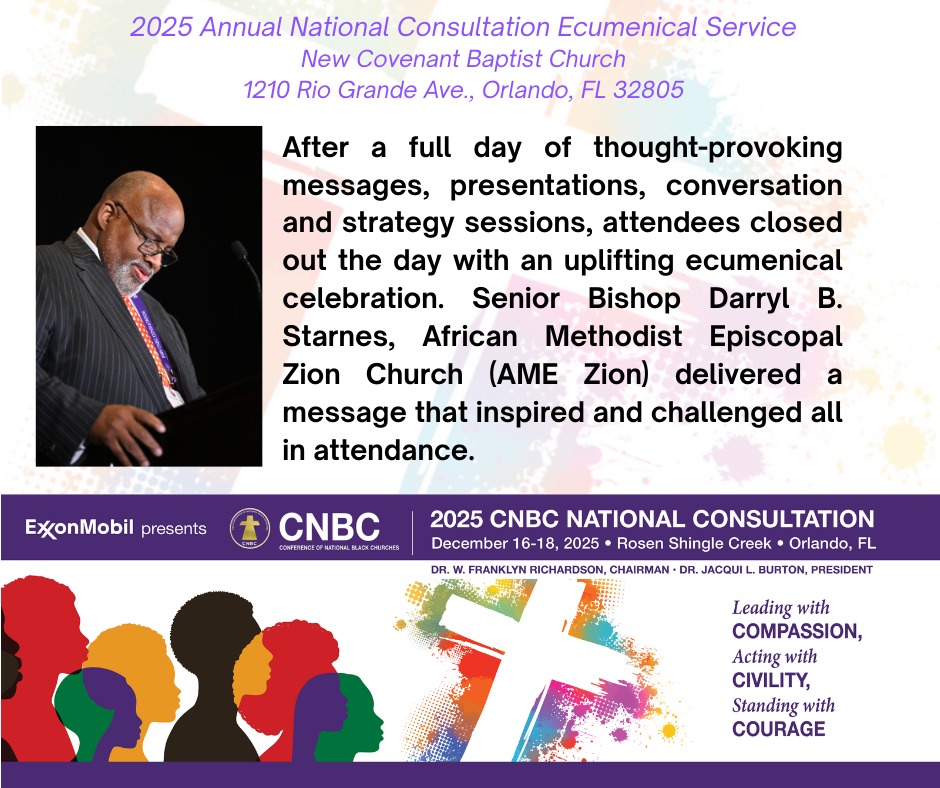 2025 Annual National Consultation Ecumenical Service
New Covenant Baptist Church
1210 Rio Grande Ave., Orlando, FL 32805

After a full day of thought-provoking messages, presentations, conversation and strategy sessions, attendees closed out the day with an uplifting ecumenical celebration. Senior Bishop Darryl B. Starnes, African Methodist Episcopal Zion Church (AME Zion) delivered a message that inspired and challenged all in attendance.

ExxonMobil presents CNBC CONFERENCE OF NATIONAL BLACK CHURCHES

2025 CNBC NATIONAL CONSULTATION
December 16-18, 2025 • Rosen Shingle Creek • Orlando, FL
DR. W. FRANKLYN RICHARDSON, CHAIRMAN • DR. JACQUI L. BURTON, PRESIDENT

Leading with COMPASSION, Acting with CIVILITY, Standing with COURAGE